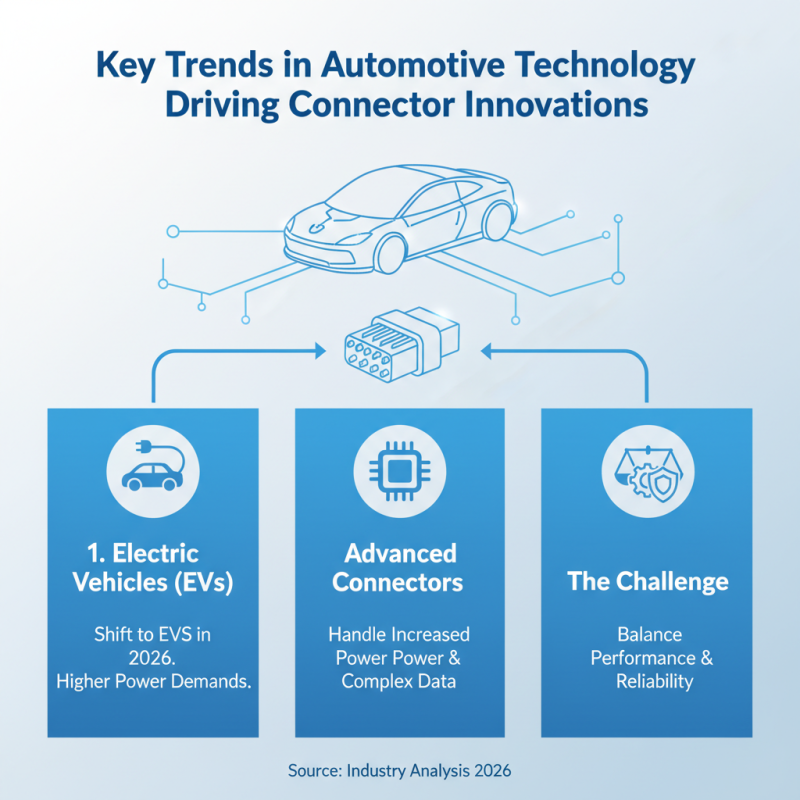 Key Trends in Automotive Technology Driving Connector Innovations

1. Electric Vehicles (EVs)

Shift to EVS in 2026. Higher Power Demands.

Advanced Connectors

Handle Increased Power Power & Complex Data

The Challenge

Balance Performance & Reliability

Source: Industry Analysis 2026